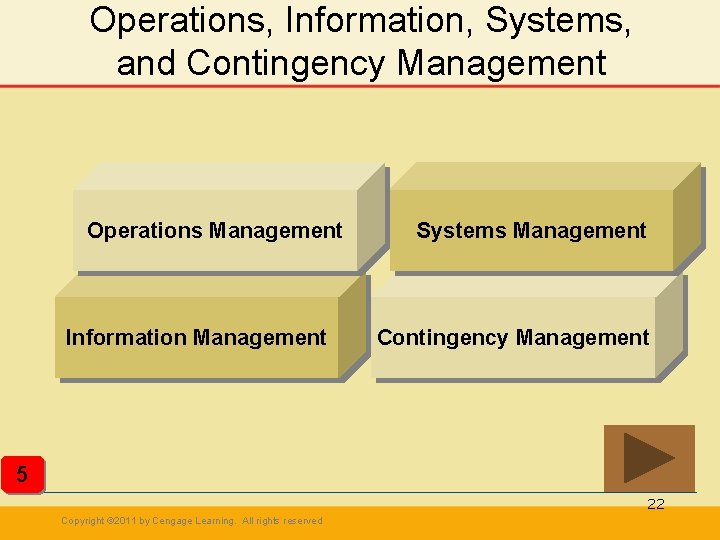 Operations, Information, Systems, and Contingency Management

Operations Management

Systems Management

Information Management

Contingency Management

5

22

Copyright ©2011 by Cengage Learning. All rights reserved